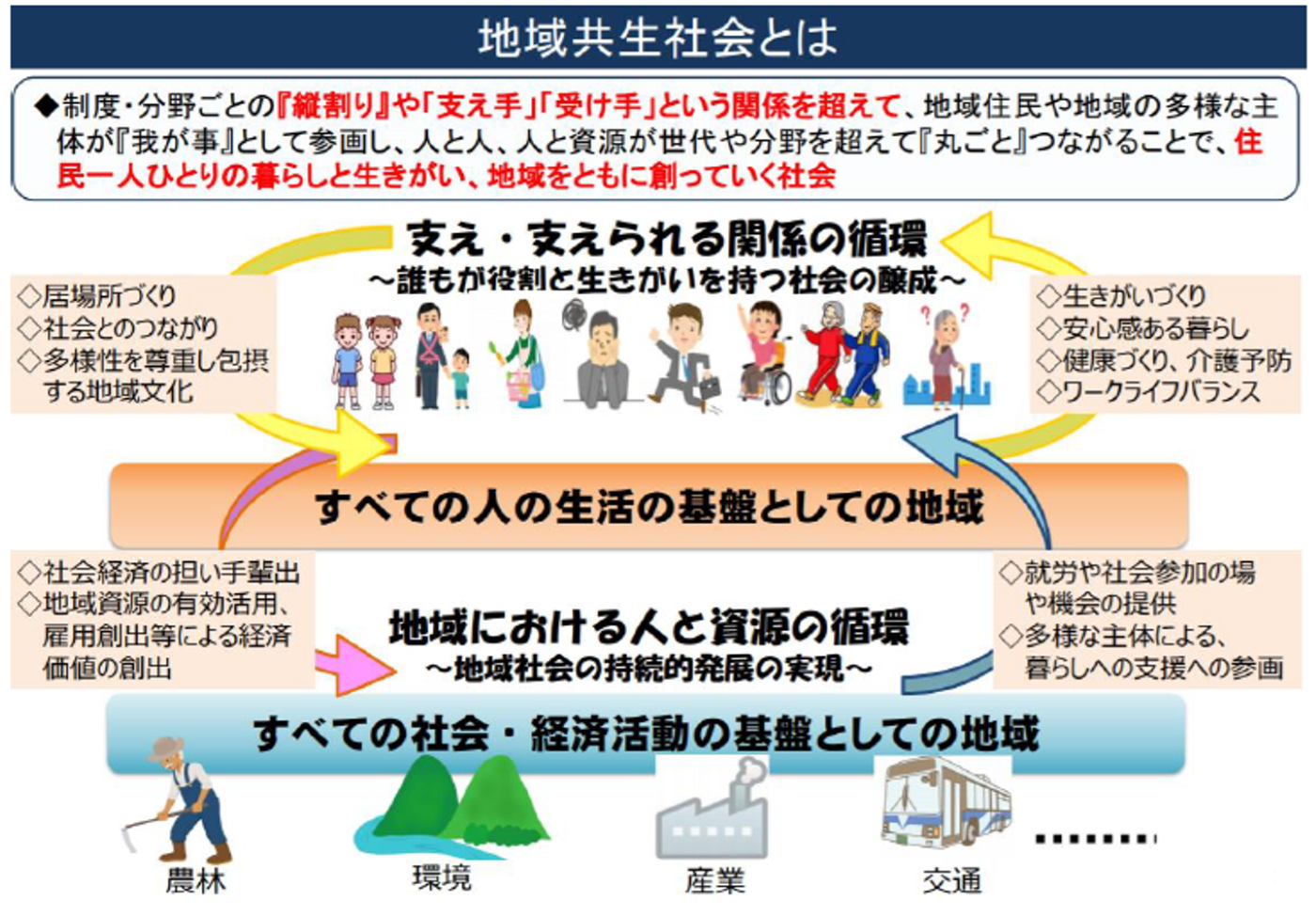 地域共生社会とは

◆制度・分野ごとの『縦割り』や「支え手」「受け手」という関係を超えて、地域住民や地域の多様な主体が『我が事』として参画し、人と人、人と資源が世代や分野を超えて『丸ごと』つながることで、住民一人ひとりの暮らしと生きがい、地域をともに創っていく社会

支え・支えられる関係の循環
～誰もが役割と生きがいを持つ社会の醸成～

◇居場所づくり
◇社会とのつながり
◇多様性を尊重し包摂する地域文化

◇生きがいづくり
◇安心感ある暮らし
◇健康づくり、介護予防
◇ワークライフバランス

すべての人の生活の基盤としての地域

◇社会経済の担い手輩出
◇地域資源の有効活用、雇用創出等による経済価値の創出

地域における人と資源の循環
～地域社会の持続的発展の実現～

◇就労や社会参加の場や機会の提供
◇多様な主体による、暮らしへの支援への参画

すべての社会・経済活動の基盤としての地域

農林
環境
産業
交通
……..